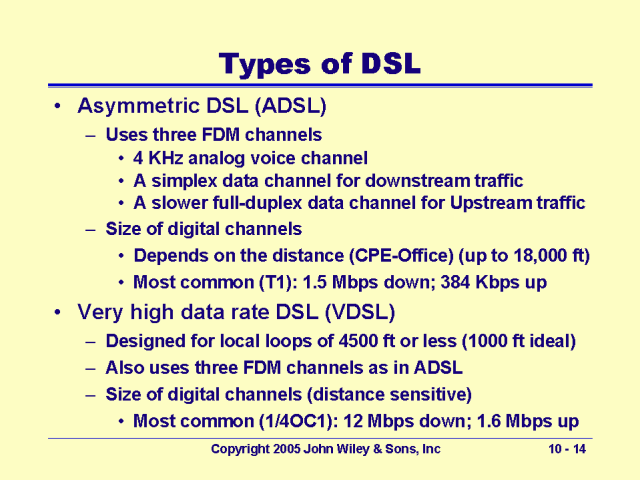 Types of DSL

• Asymmetric DSL (ADSL)
  – Uses three FDM channels
    • 4 KHz analog voice channel
    • A simplex data channel for downstream traffic
    • A slower full-duplex data channel for Upstream traffic
  – Size of digital channels
    • Depends on the distance (CPE-Office) (up to 18,000 ft)
    • Most common (T1): 1.5 Mbps down; 384 Kbps up
• Very high data rate DSL (VDSL)
  – Designed for local loops of 4500 ft or less (1000 ft ideal)
  – Also uses three FDM channels as in ADSL
  – Size of digital channels (distance sensitive)
    • Most common (1/4OC1): 12 Mbps down; 1.6 Mbps up

Copyright 2005 John Wiley & Sons, Inc 10 - 14